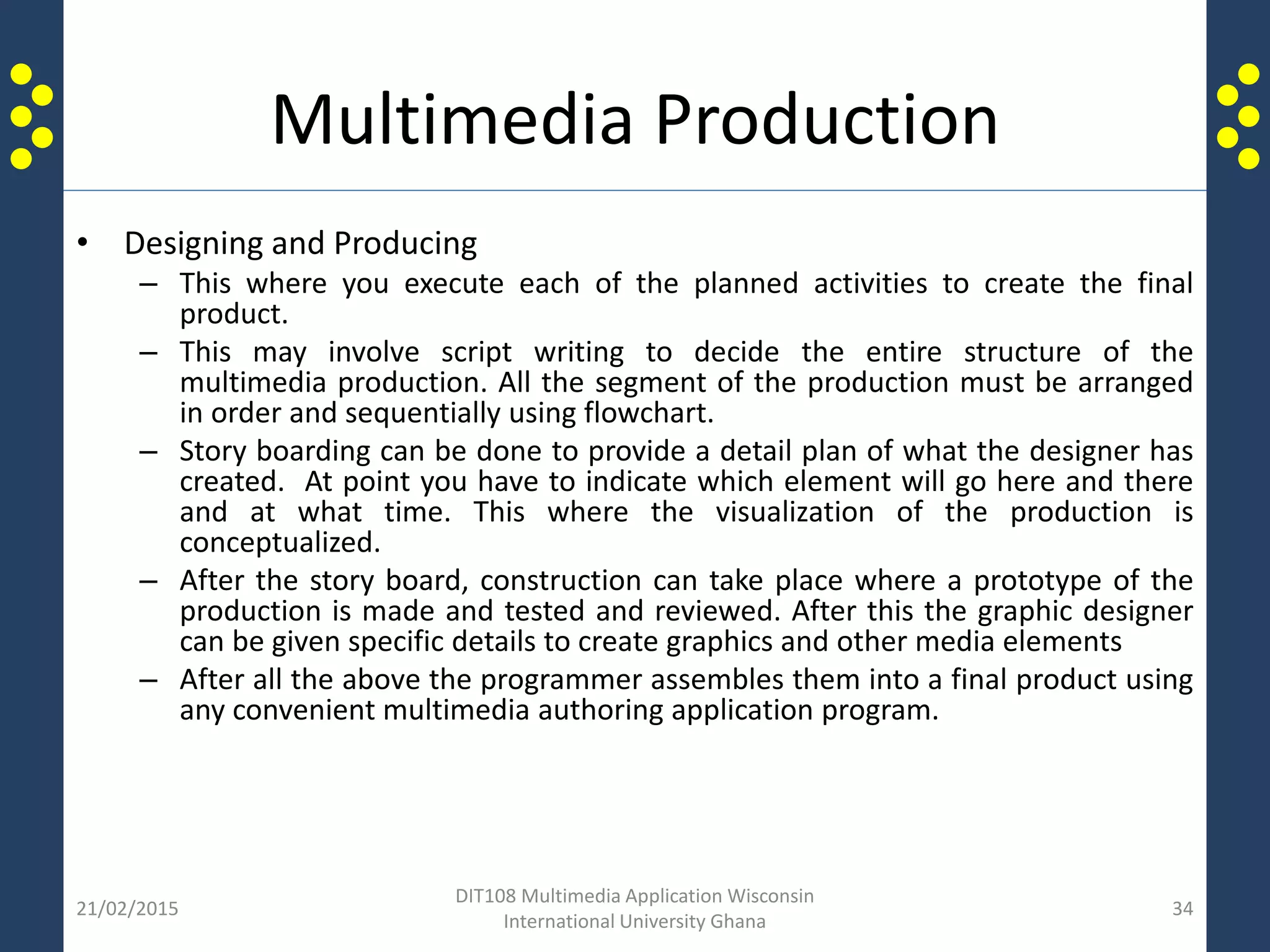 Multimedia Production

• Designing and Producing
– This where you execute each of the planned activities to create the final product.
– This may involve script writing to decide the entire structure of the multimedia production. All the segment of the production must be arranged in order and sequentially using flowchart.
– Story boarding can be done to provide a detail plan of what the designer has created. At point you have to indicate which element will go here and there and at what time. This where the visualization of the production is conceptualized.
– After the story board, construction can take place where a prototype of the production is made and tested and reviewed. After this the graphic designer can be given specific details to create graphics and other media elements
– After all the above the programmer assembles them into a final product using any convenient multimedia authoring application program.

21/02/2015

DIT108 Multimedia Application Wisconsin International University Ghana

34